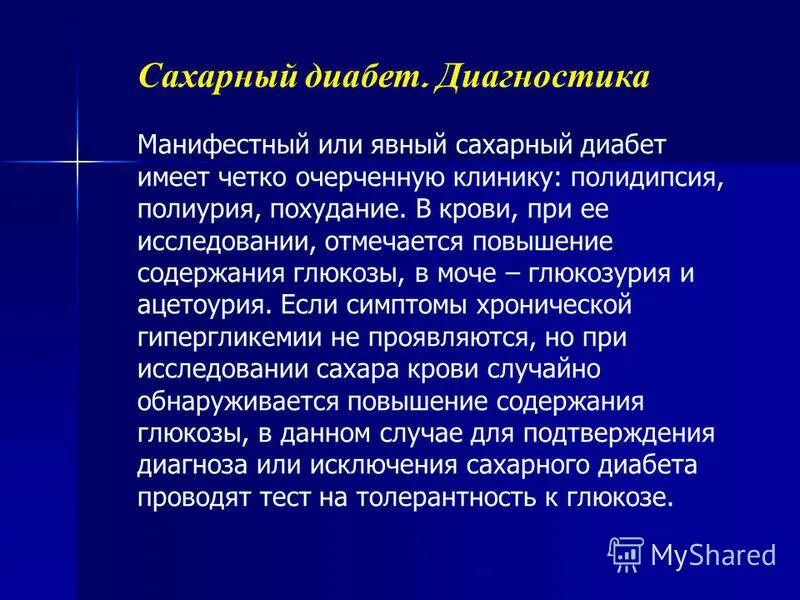 Сахарный диабет. Диагностика

Манифестный или явный сахарный диабет имеет четко очерченную клинику: полидипсия, полиурия, похудание. В крови, при ее исследовании, отмечается повышение содержания глюкозы, в моче – глюкозурия и ацетоурия. Если симптомы хронической гипергликемии не проявляются, но при исследовании сахара крови случайно обнаруживается повышение содержания глюкозы, в данном случае для подтверждения диагноза или исключения сахарного диабета проводят тест на толерантность к глюкозе.

MyShared